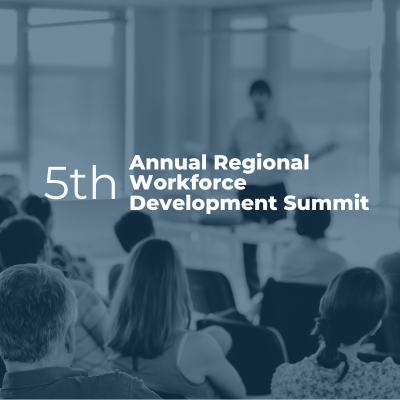 5th Annual Regional Workforce Development Summit